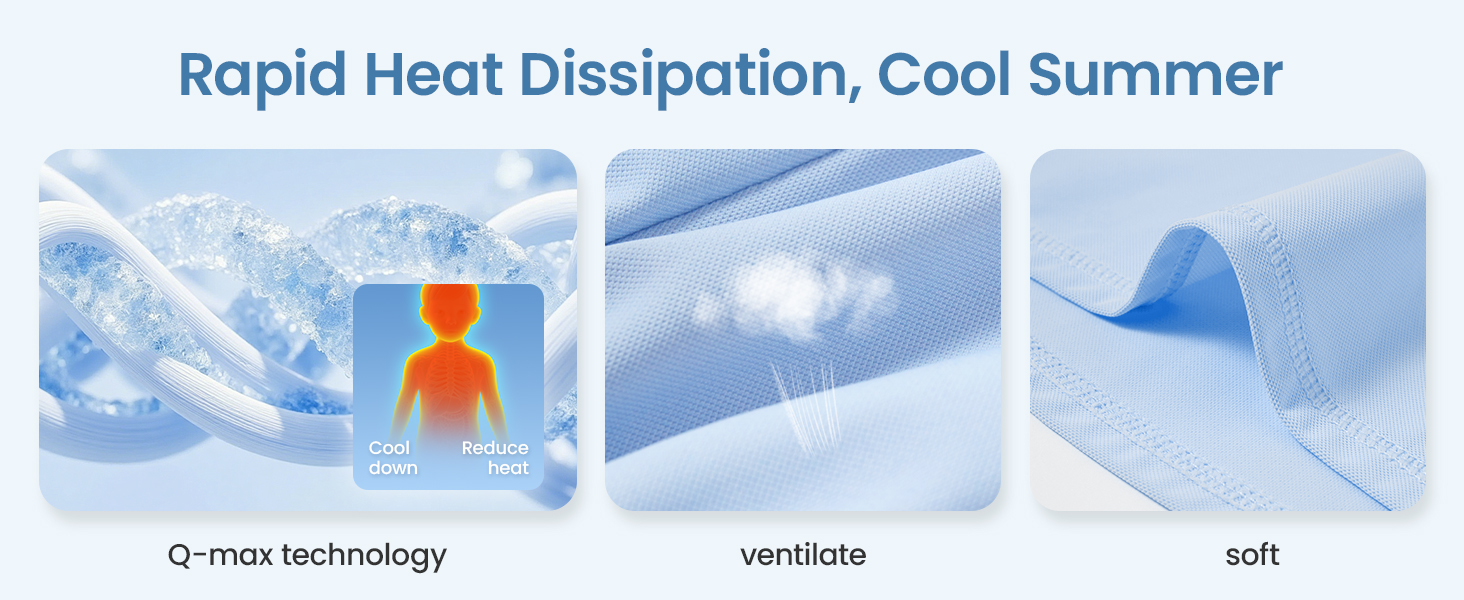 Rapid Heat Dissipation, Cool Summer

Cool down

Reduce heat

Q-max technology

ventilate

soft